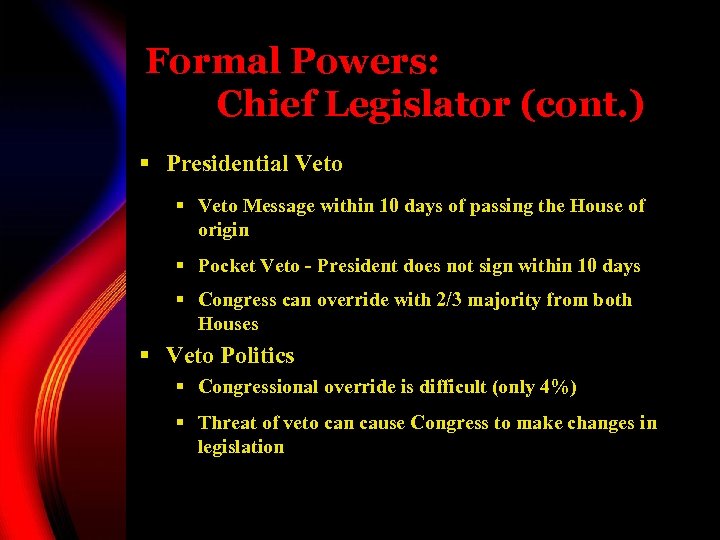 Formal Powers:
Chief Legislator (cont.)

▪ Presidential Veto

▪ Veto Message within 10 days of passing the House of origin

▪ Pocket Veto - President does not sign within 10 days

▪ Congress can override with 2/3 majority from both Houses

▪ Veto Politics

▪ Congressional override is difficult (only 4%)

▪ Threat of veto can cause Congress to make changes in legislation